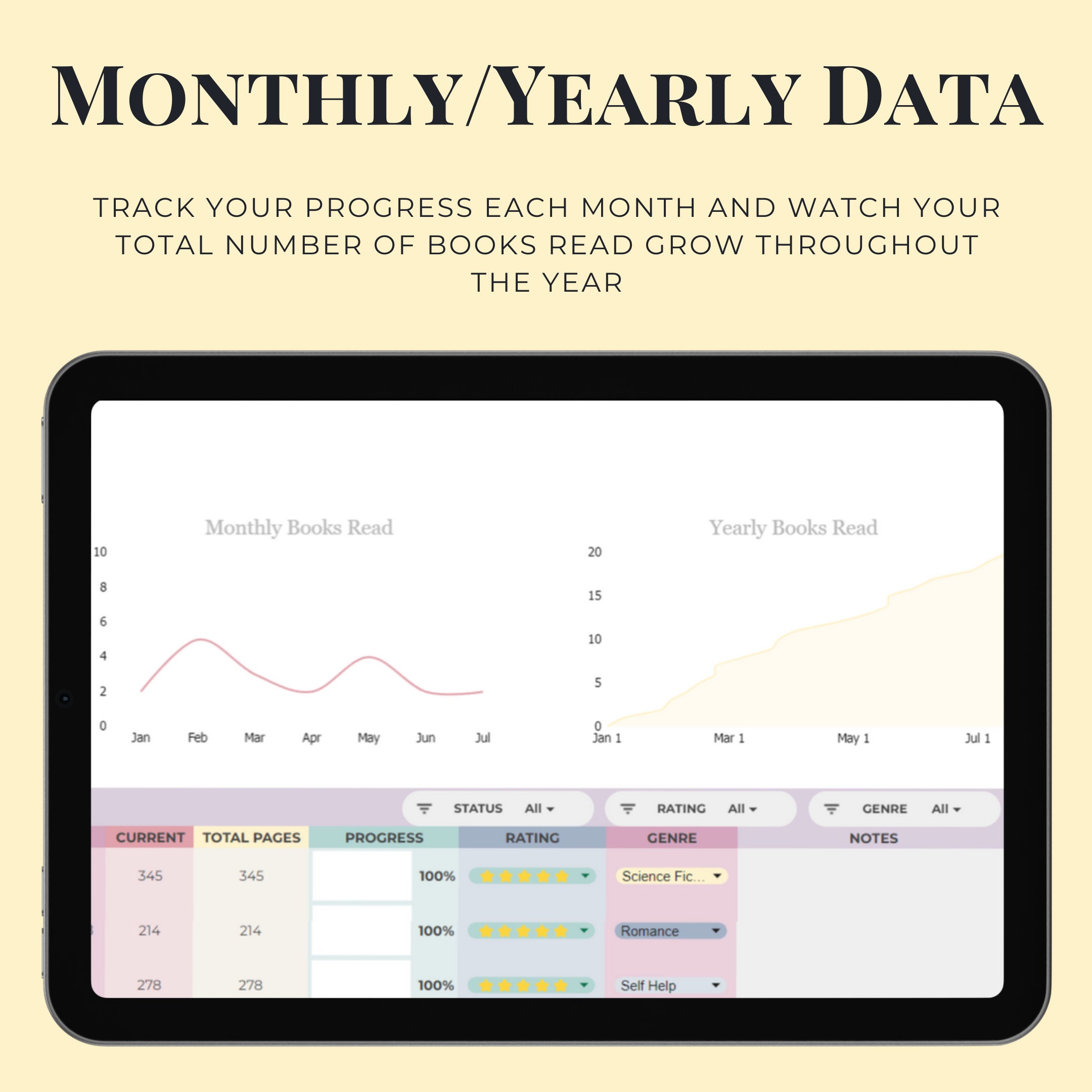 MONTHLY/YEARLY DATA

TRACK YOUR PROGRESS EACH MONTH AND WATCH YOUR TOTAL NUMBER OF BOOKS READ GROW THROUGHOUT THE YEAR

Monthly Books Read

10
8
6
4
2
0
Jan Feb Mar Apr May Jun Jul

Yearly Books Read

20
15
10
5
0
Jan 1 Mar 1 May 1 Jul 1

STATUS All
RATING All
GENRE All

| CURRENT | TOTAL PAGES | PROGRESS | RATING | GENRE | NOTES |
|---|---|---|---|---|---|
| 345 | 345 | 100% | ★★★★★ | Science Fic... | |
| 214 | 214 | 100% | ★★★★★ | Romance | |
| 278 | 278 | 100% | ★★★★★ | Self Help | |